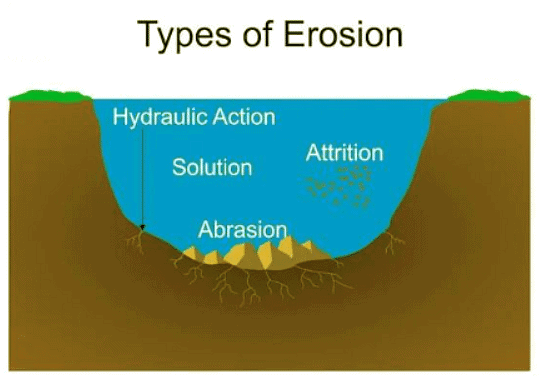 Types of Erosion

Hydraulic Action

Solution

Attrition

Abrasion